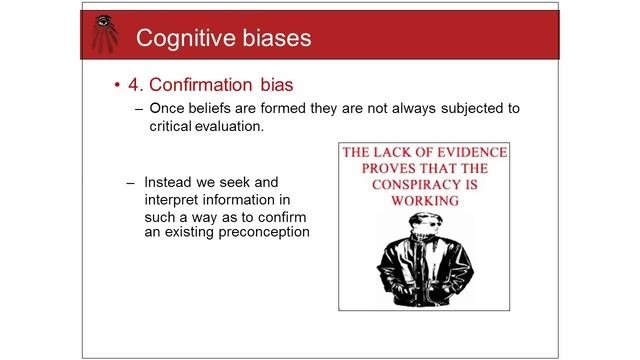 Cognitive biases

• 4. Confirmation bias

– Once beliefs are formed they are not always subjected to critical evaluation.

– Instead we seek and interpret information in such a way as to confirm an existing preconception

THE LACK OF EVIDENCE PROVES THAT THE CONSPIRACY IS WORKING